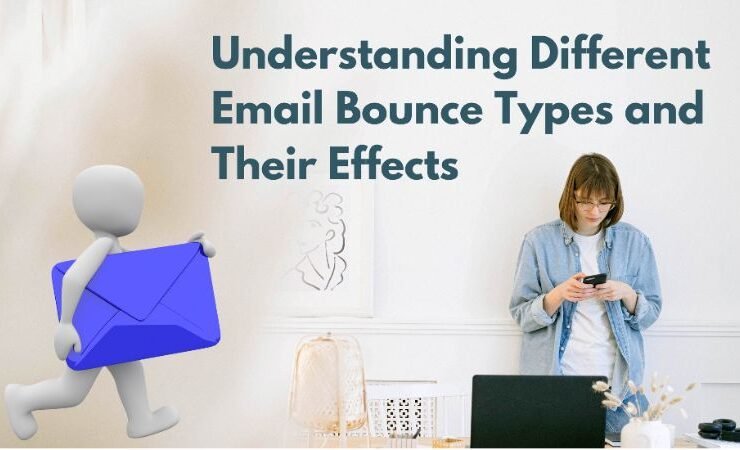 Understanding Different Email Bounce Types and Their Effects